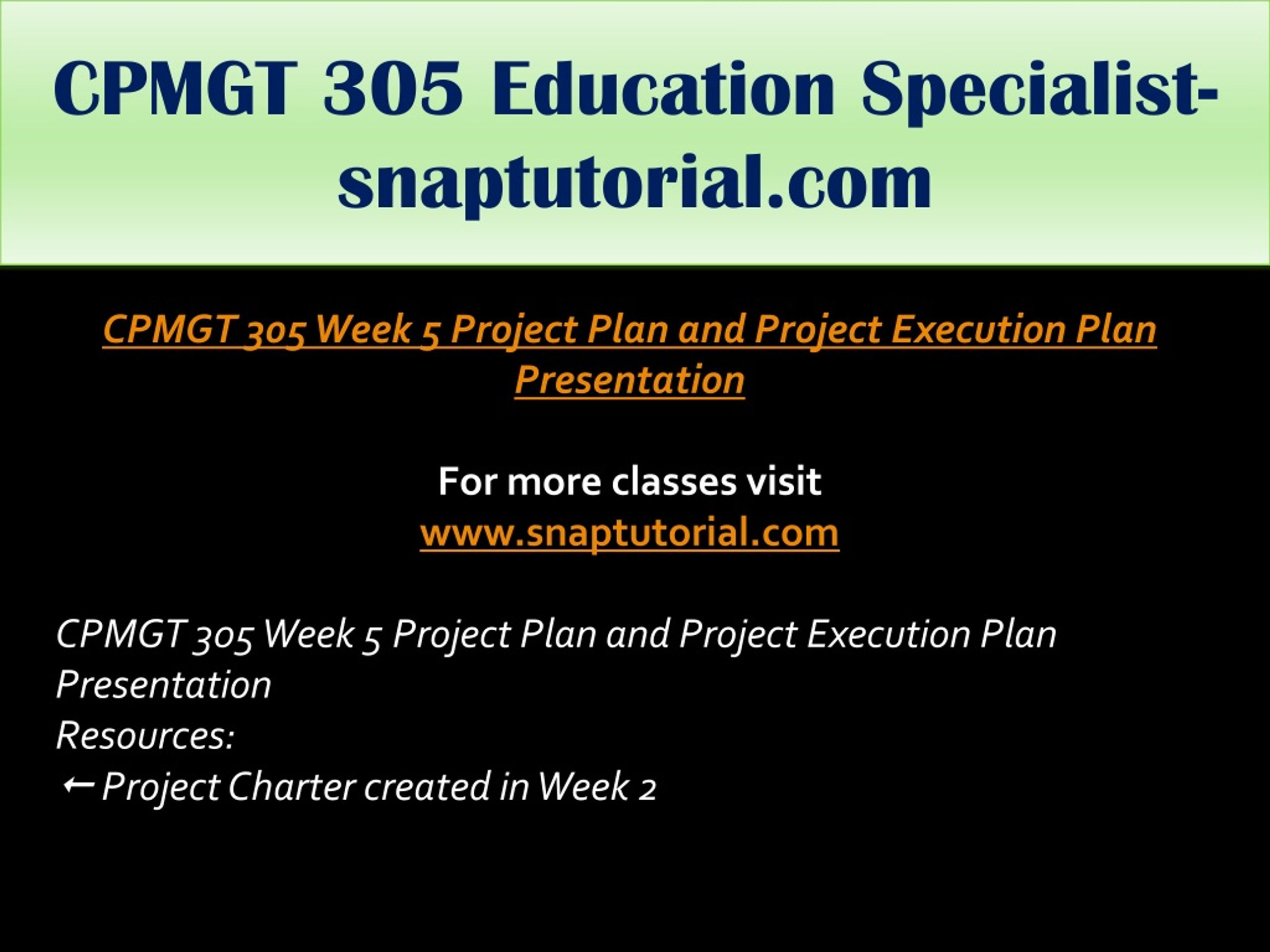 CPMGT 305 Education Specialist-snaptutorial.com

CPMGT 305 Week 5 Project Plan and Project Execution Plan Presentation

For more classes visit
www.snaptutorial.com

CPMGT 305 Week 5 Project Plan and Project Execution Plan Presentation
Resources:
← Project Charter created in Week 2